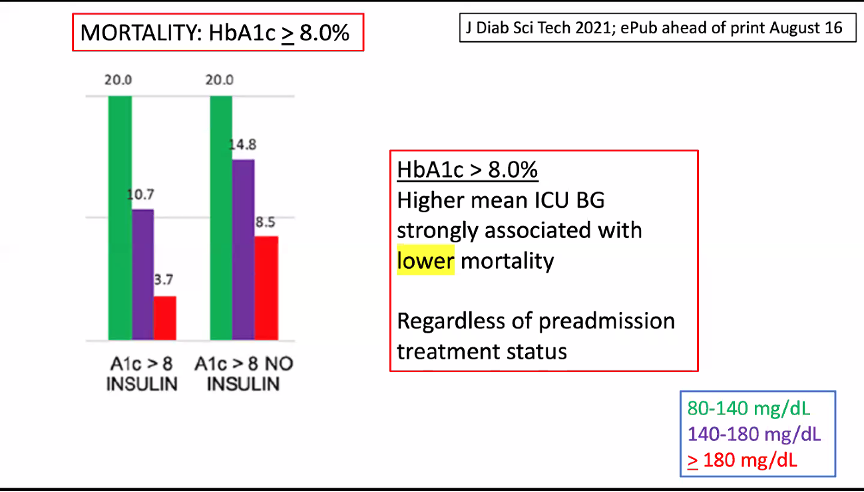 MORTALITY: HbA1c $\geq$ 8.0%

J Diab Sci Tech 2021; ePub ahead of print August 16

20.0
10.7
3.7
20.0
14.8
8.5

A1c > 8 INSULIN
A1c > 8 NO INSULIN

HbA1c > 8.0%
Higher mean ICU BG strongly associated with lower mortality

Regardless of preadmission treatment status

80-140 mg/dL
140-180 mg/dL
$\geq$ 180 mg/dL